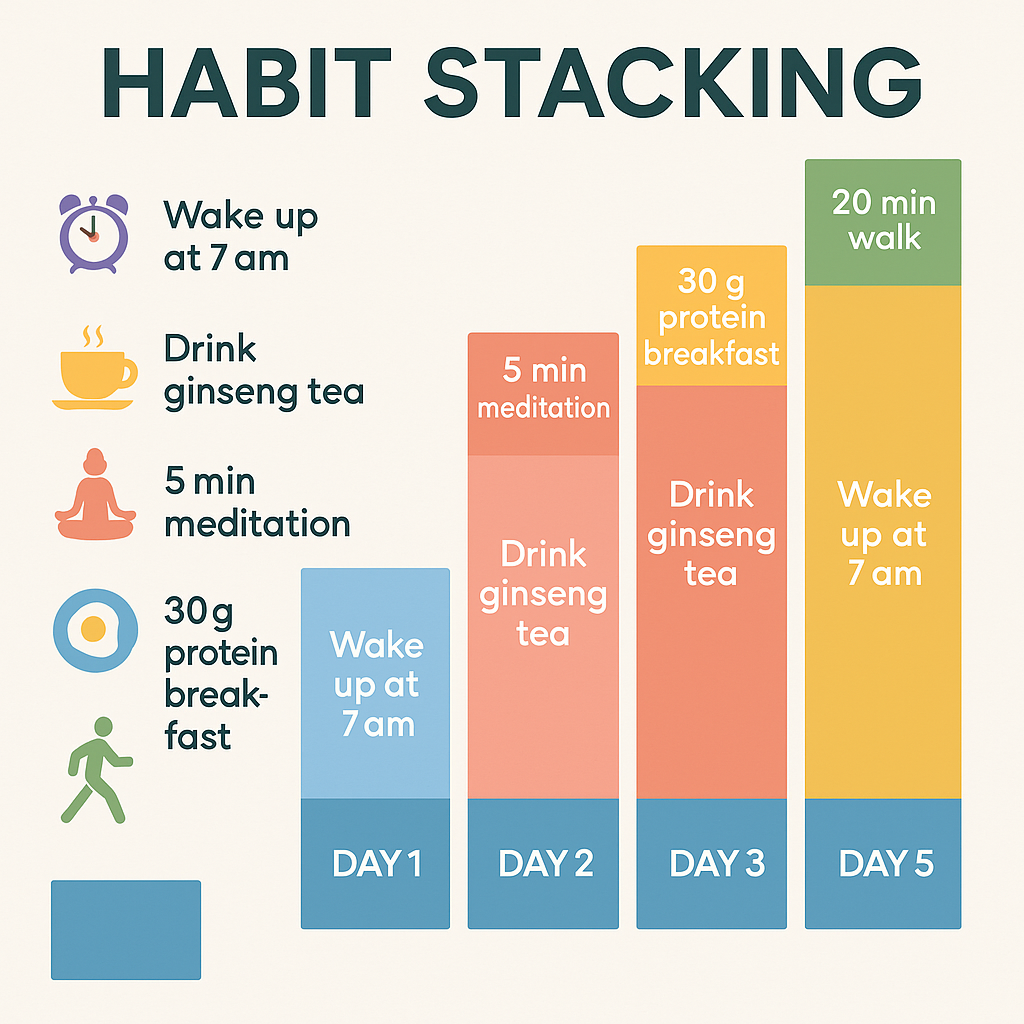 HABIT STACKING

Wake up at 7 am

Drink ginseng tea

5 min meditation

30 g protein breakfast

Wake up at 7 am

DAY 1

5 min meditation

Drink ginseng tea

DAY 2

30 g protein breakfast

Drink ginseng tea

DAY 3

20 min walk

Wake up at 7 am

DAY 5